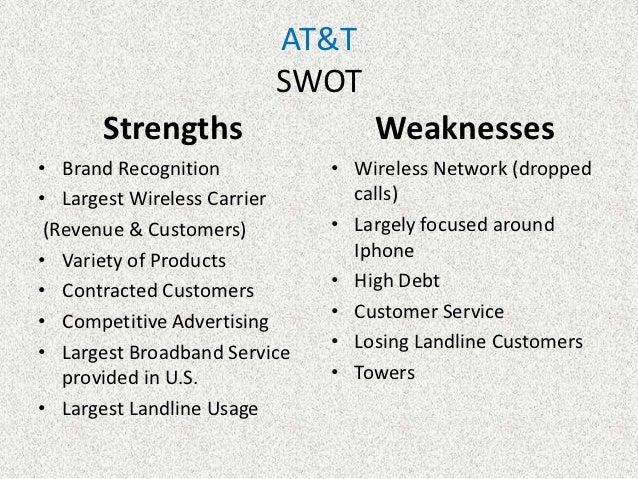 AT&T
SWOT

Strengths
• Brand Recognition
• Largest Wireless Carrier
(Revenue & Customers)
• Variety of Products
• Contracted Customers
• Competitive Advertising
• Largest Broadband Service provided in U.S.
• Largest Landline Usage

Weaknesses
• Wireless Network (dropped calls)
• Largely focused around Iphone
• High Debt
• Customer Service
• Losing Landline Customers
• Towers